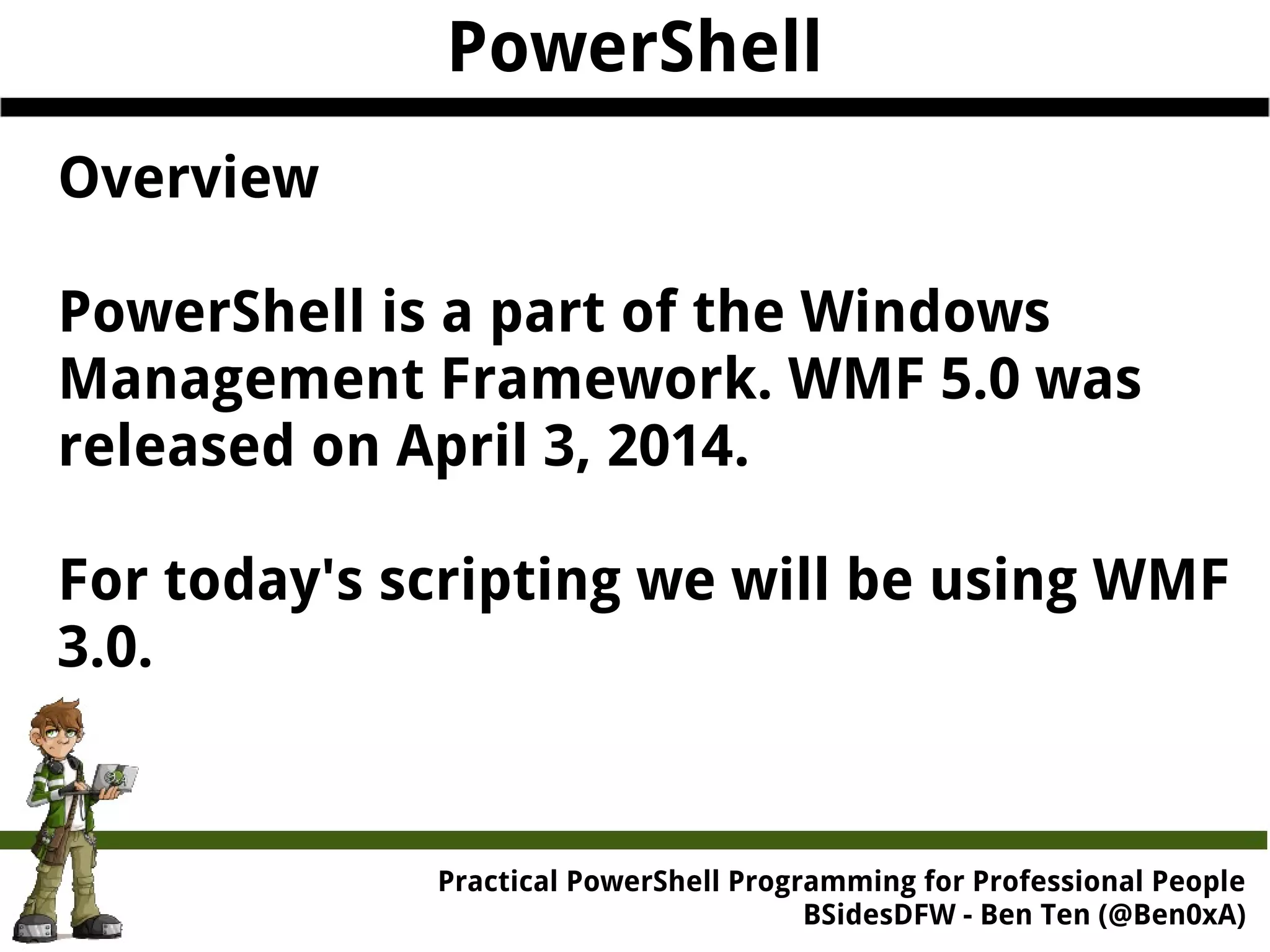 PowerShell

Overview

PowerShell is a part of the Windows Management Framework. WMF 5.0 was released on April 3, 2014.

For today's scripting we will be using WMF 3.0.

Practical PowerShell Programming for Professional People
BSidesDFW - Ben Ten (@Ben0xA)